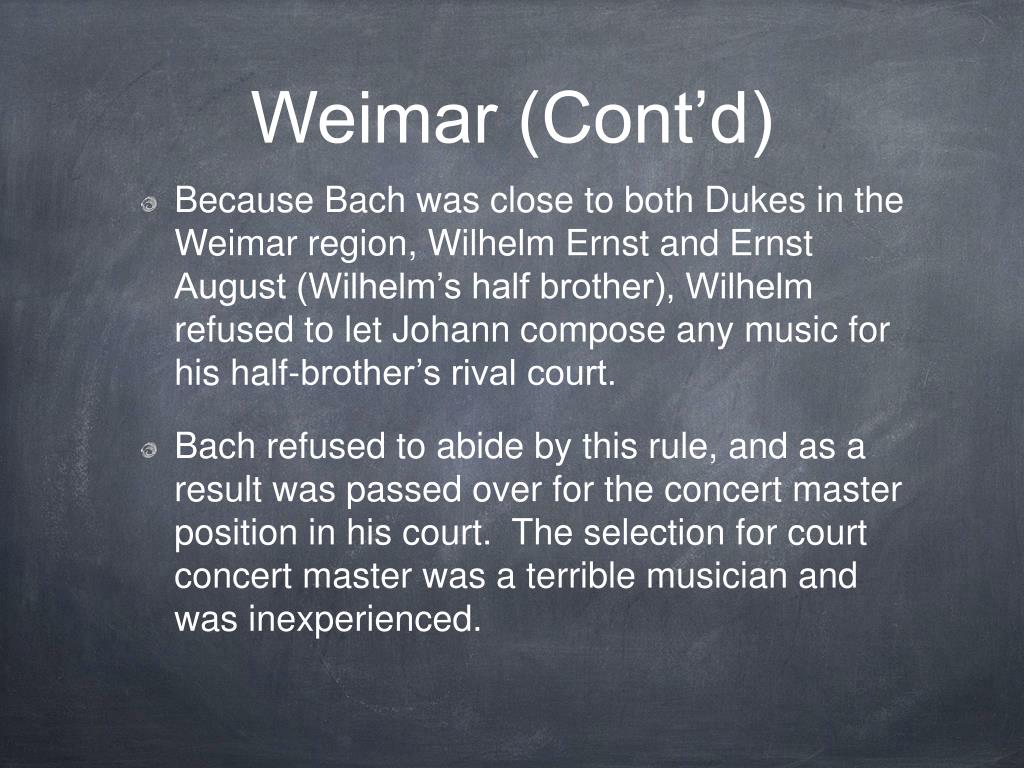 Weimar (Cont’d)

Because Bach was close to both Dukes in the Weimar region, Wilhelm Ernst and Ernst August (Wilhelm’s half brother), Wilhelm refused to let Johann compose any music for his half-brother’s rival court.

Bach refused to abide by this rule, and as a result was passed over for the concert master position in his court. The selection for court concert master was a terrible musician and was inexperienced.